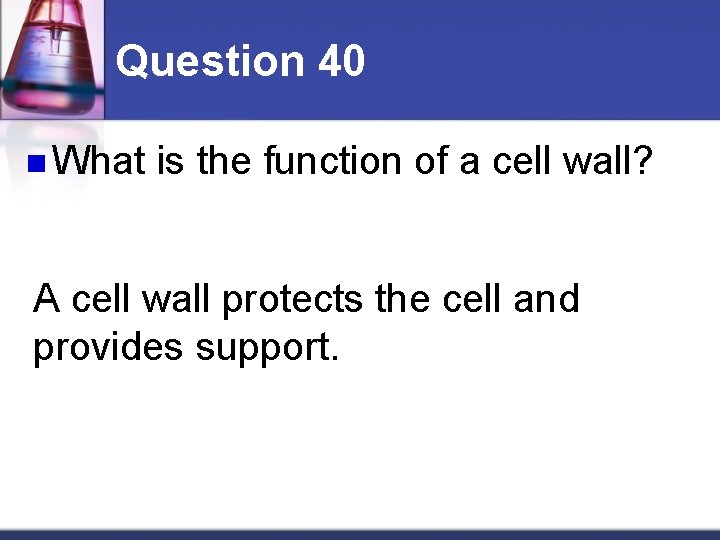 Question 40

What is the function of a cell wall?

A cell wall protects the cell and provides support.